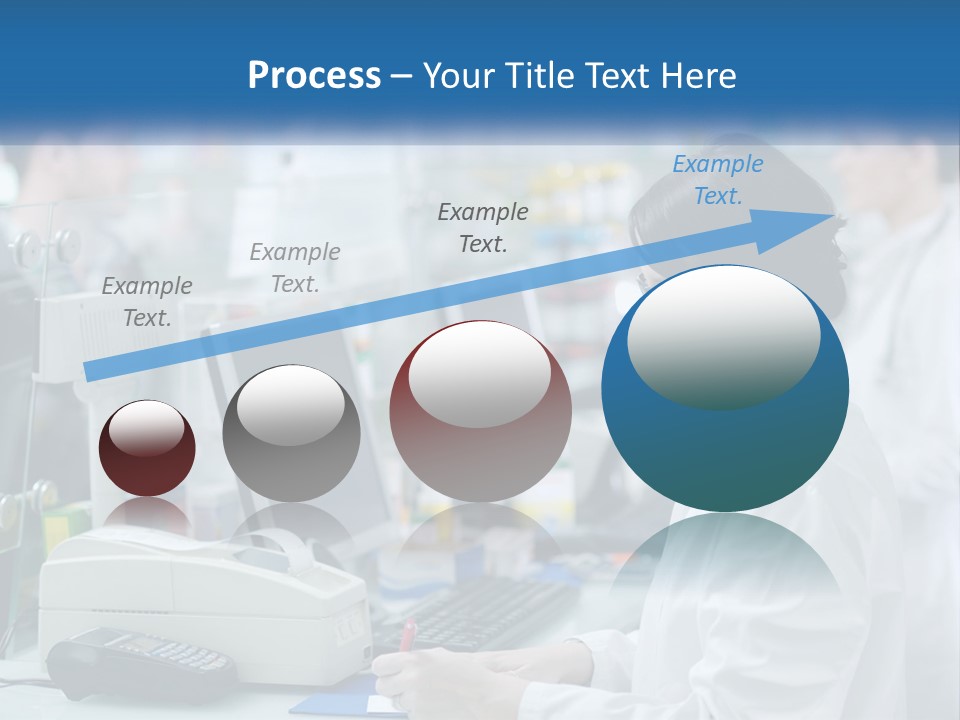 Process – Your Title Text Here

Example Text.

Example Text.

Example Text.

Example Text.